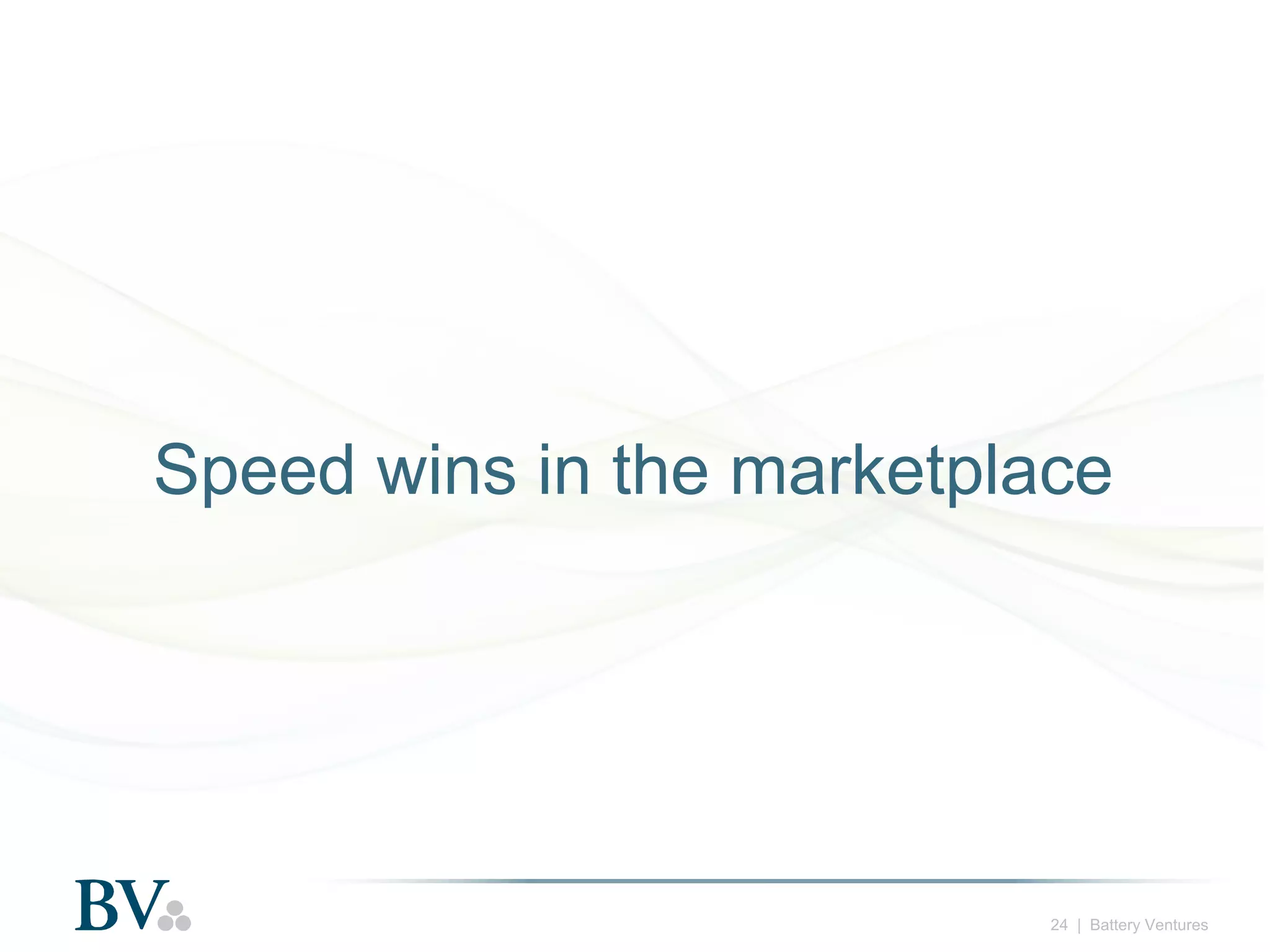 Speed wins in the marketplace

BV

24 | Battery Ventures